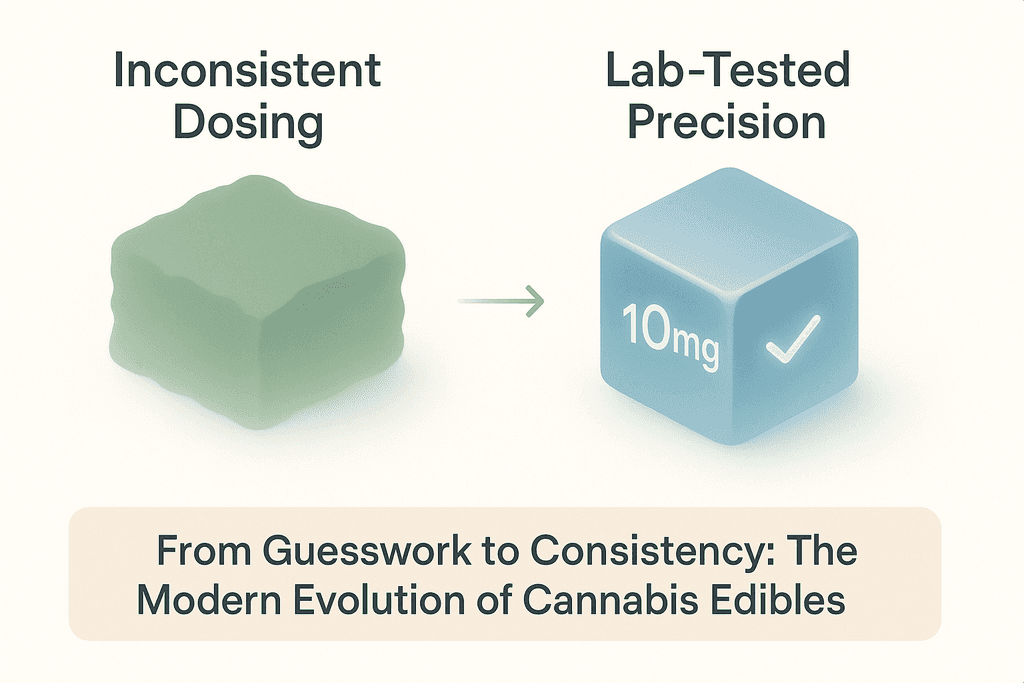 Inconsistent Dosing

Lab-Tested Precision

10mg

From Guesswork to Consistency: The Modern Evolution of Cannabis Edibles